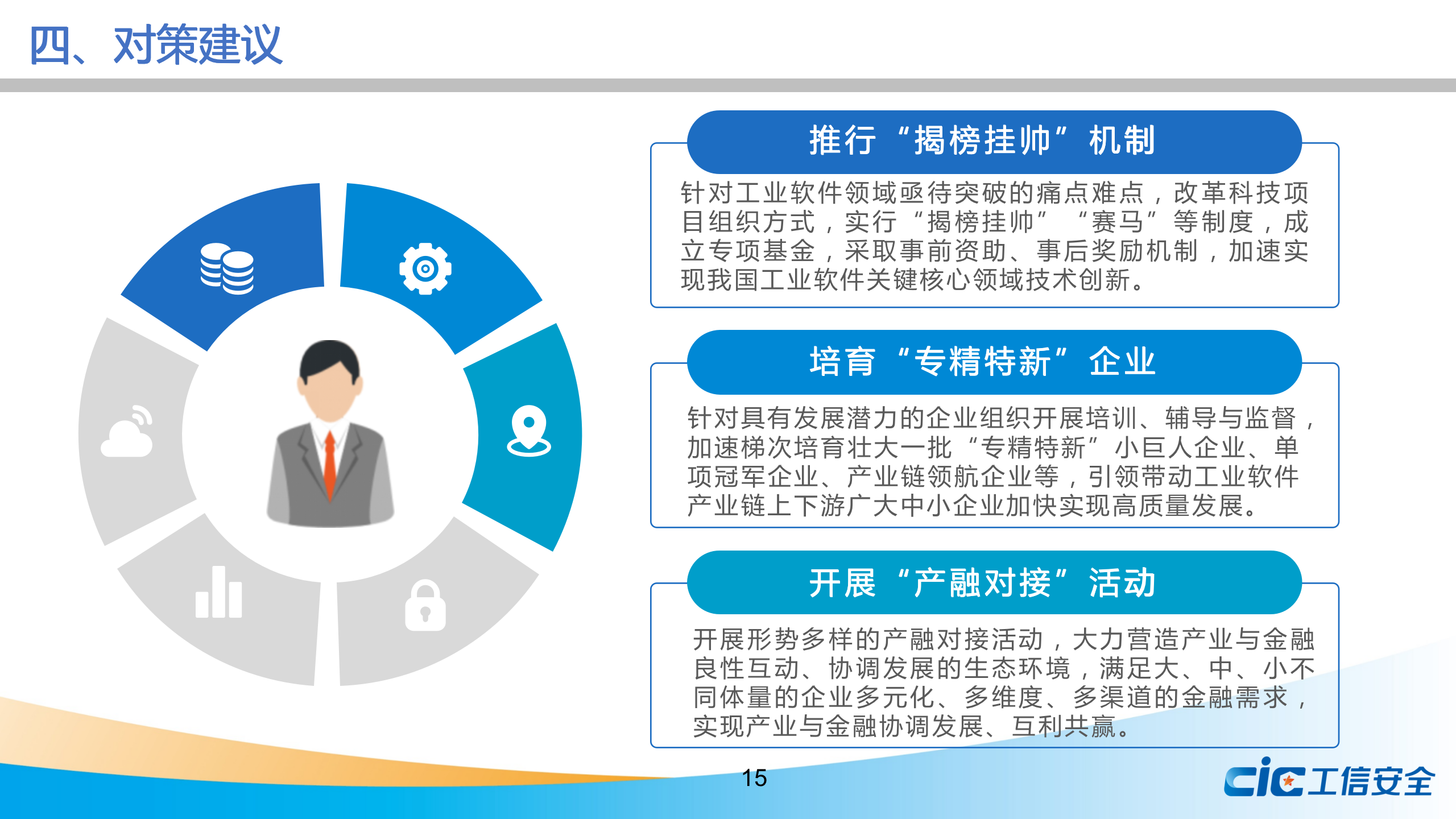 四、对策建议

推行“揭榜挂帅”机制

针对工业软件领域亟待突破的痛点难点，改革科技项目组织方式，实行“揭榜挂帅”“赛马”等制度，成立专项基金，采取事前资助、事后奖励机制，加速实现我国工业软件关键核心领域技术创新。

培育“专精特新”企业

针对具有发展潜力的企业组织开展培训、辅导与监督，加速梯次培育壮大一批“专精特新”小巨人企业、单项冠军企业、产业链领航企业等，引领带动工业软件产业链上下游广大中小企业加快实现高质量发展。

开展“产融对接”活动

开展形势多样的产融对接活动，大力营造产业与金融良性互动、协调发展的生态环境，满足大、中、小不同体量的企业多元化、多维度、多渠道的金融需求，实现产业与金融协调发展、互利共赢。

15

cic工信安全